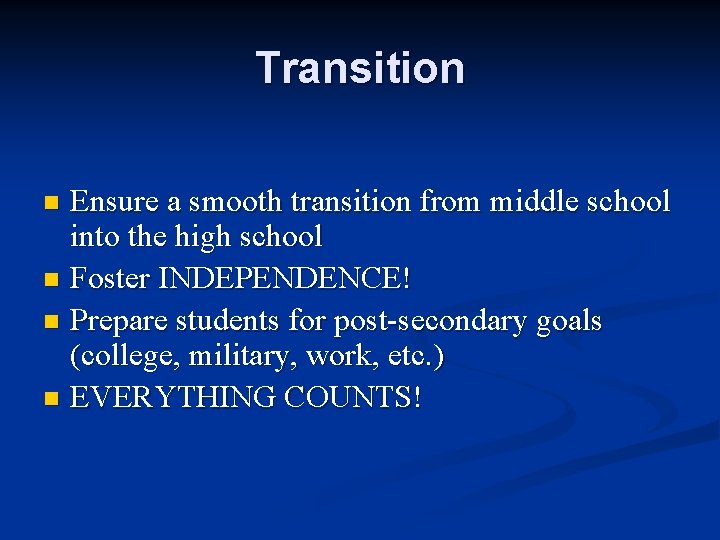 Transition

- Ensure a smooth transition from middle school into the high school
- Foster INDEPENDENCE!
- Prepare students for post-secondary goals (college, military, work, etc.)
- EVERYTHING COUNTS!